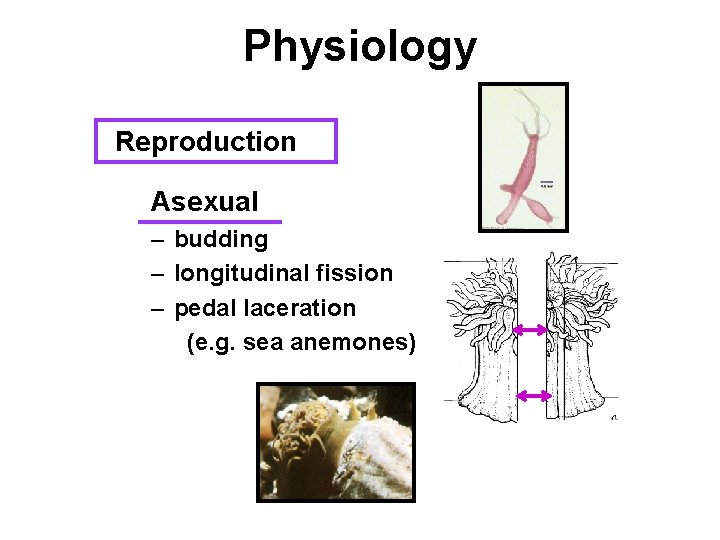 Physiology

Reproduction

Asexual

– budding
– longitudinal fission
– pedal laceration (e.g. sea anemones)